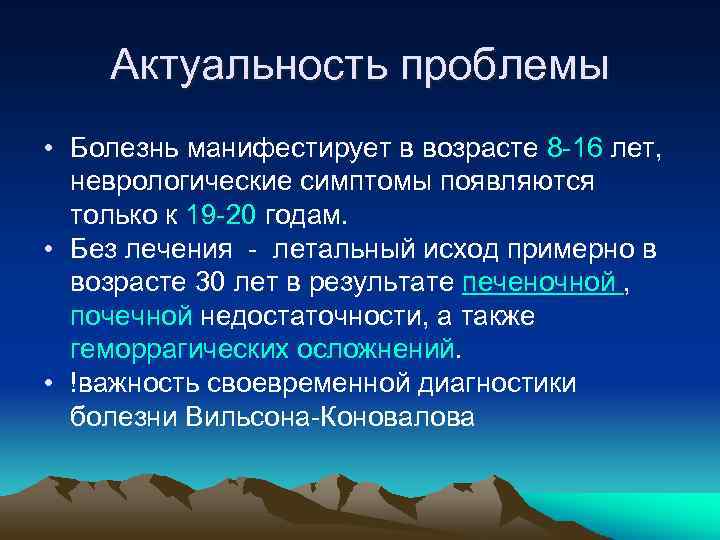 Актуальность проблемы

• Болезнь манифестирует в возрасте 8-16 лет, неврологические симптомы появляются только к 19-20 годам.

• Без лечения - летальный исход примерно в возрасте 30 лет в результате печеночной , почечной недостаточности, а также геморрагических осложнений.

• !важность своевременной диагностики болезни Вильсона-Коновалова